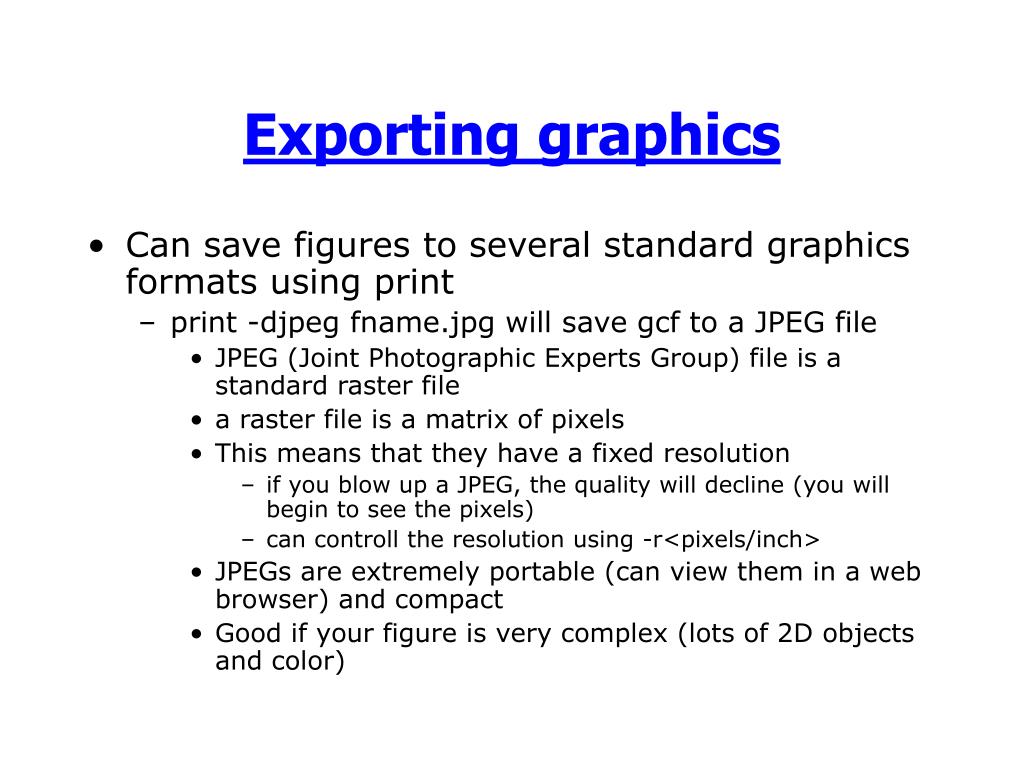 Exporting graphics

• Can save figures to several standard graphics formats using print
  – print -djpeg fname.jpg will save gcf to a JPEG file
    • JPEG (Joint Photographic Experts Group) file is a standard raster file
    • a raster file is a matrix of pixels
    • This means that they have a fixed resolution
      – if you blow up a JPEG, the quality will decline (you will begin to see the pixels)
      – can controll the resolution using -r<pixels/inch>
    • JPEGs are extremely portable (can view them in a web browser) and compact
    • Good if your figure is very complex (lots of 2D objects and color)